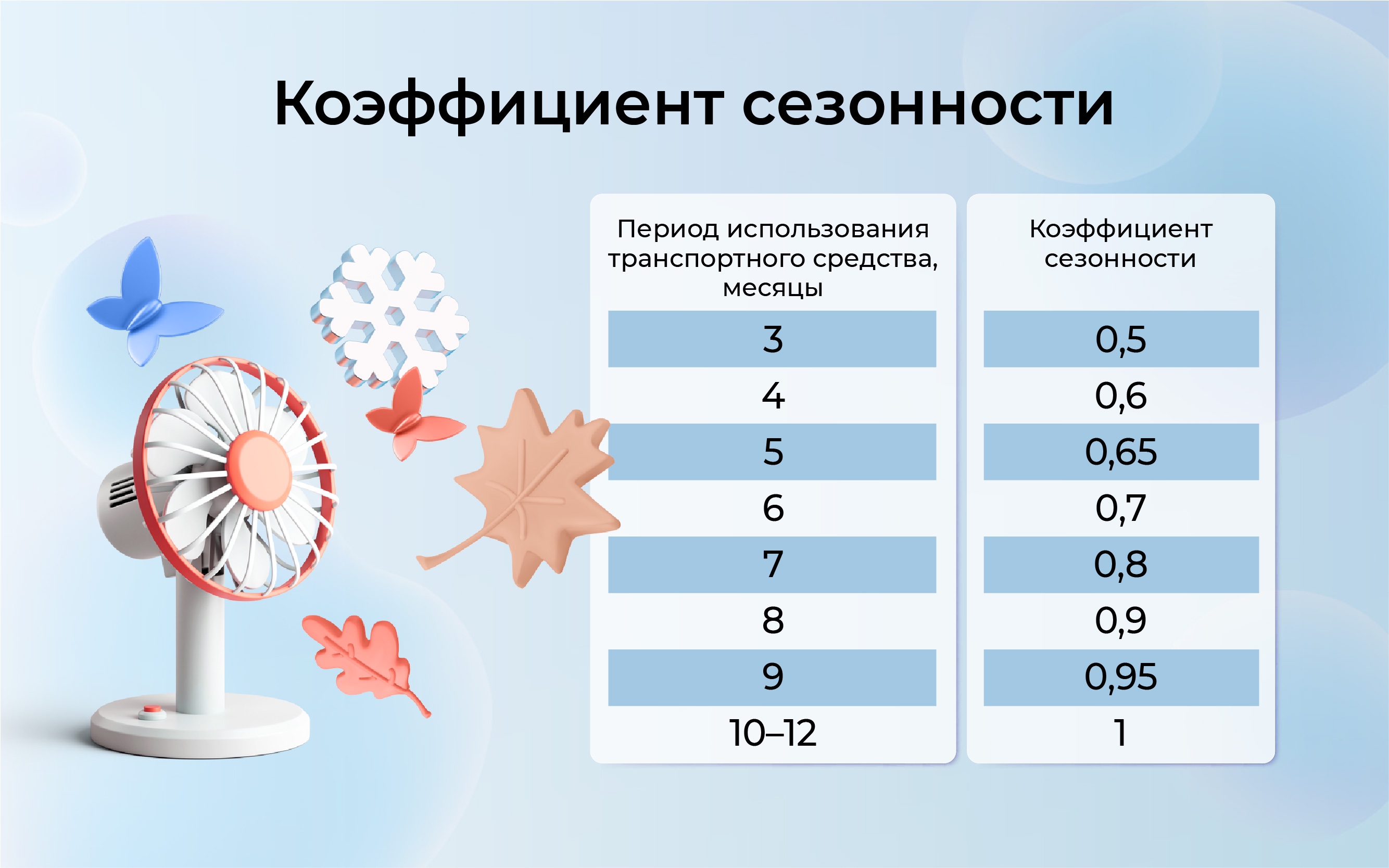 Коэффициент сезонности

| Период использования транспортного средства, месяцы | Коэффициент сезонности |
|---|---|
| 3 | 0,5 |
| 4 | 0,6 |
| 5 | 0,65 |
| 6 | 0,7 |
| 7 | 0,8 |
| 8 | 0,9 |
| 9 | 0,95 |
| 10–12 | 1 |